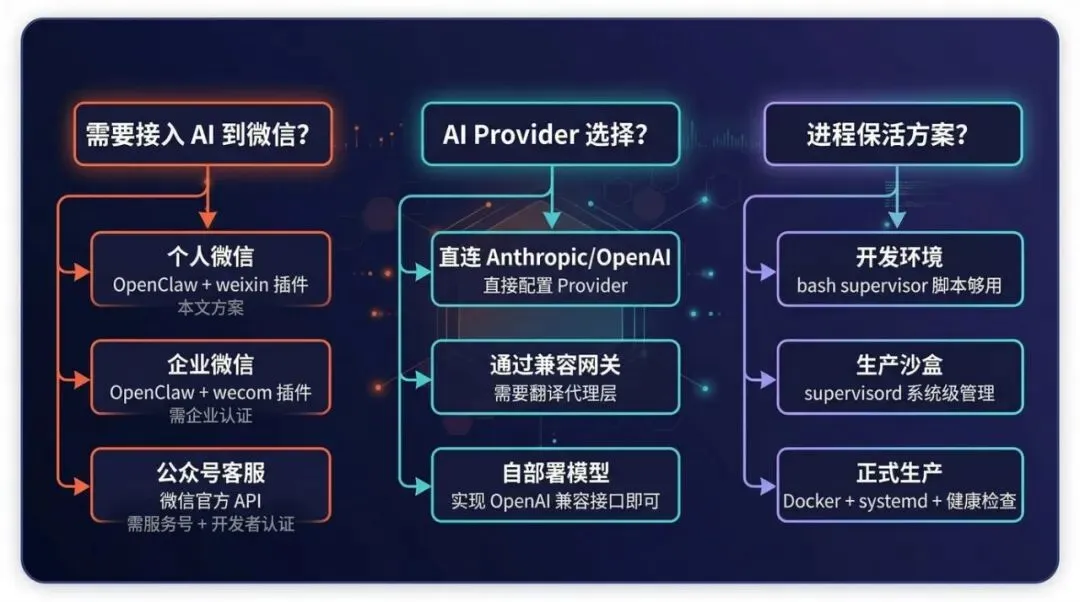 需要接入 AI 到微信?

个人微信
OpenClaw + weixin 插件
本文方案

企业微信
OpenClaw + wecom 插件
需企业认证

公众号客服
微信官方 API
需服务号 + 开发者认证

AI Provider 选择?

直连 Anthropic/OpenAI
直接配置 Provider

通过兼容网关
需要翻译代理层

自部署模型
实现 OpenAI 兼容接口即可

进程保活方案?

开发环境
bash supervisor 脚本够用

生产沙盒
supervisord 系统级管理

正式生产
Docker + systemd + 健康检查